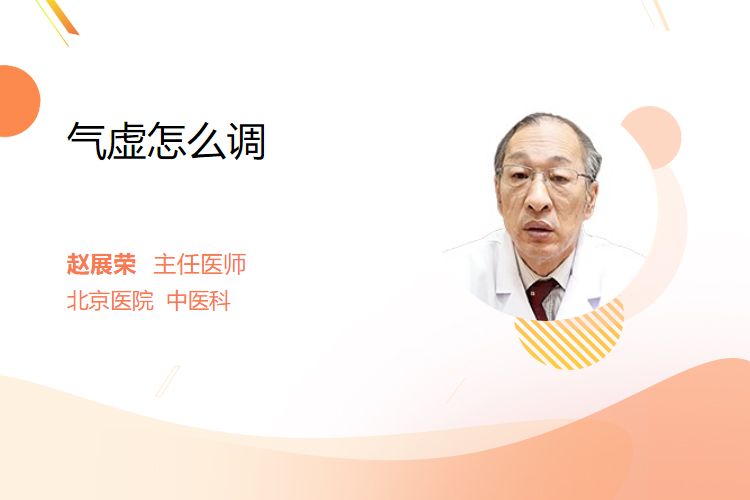 气虚怎么调

赵展荣 主任医师
北京医院 中医科